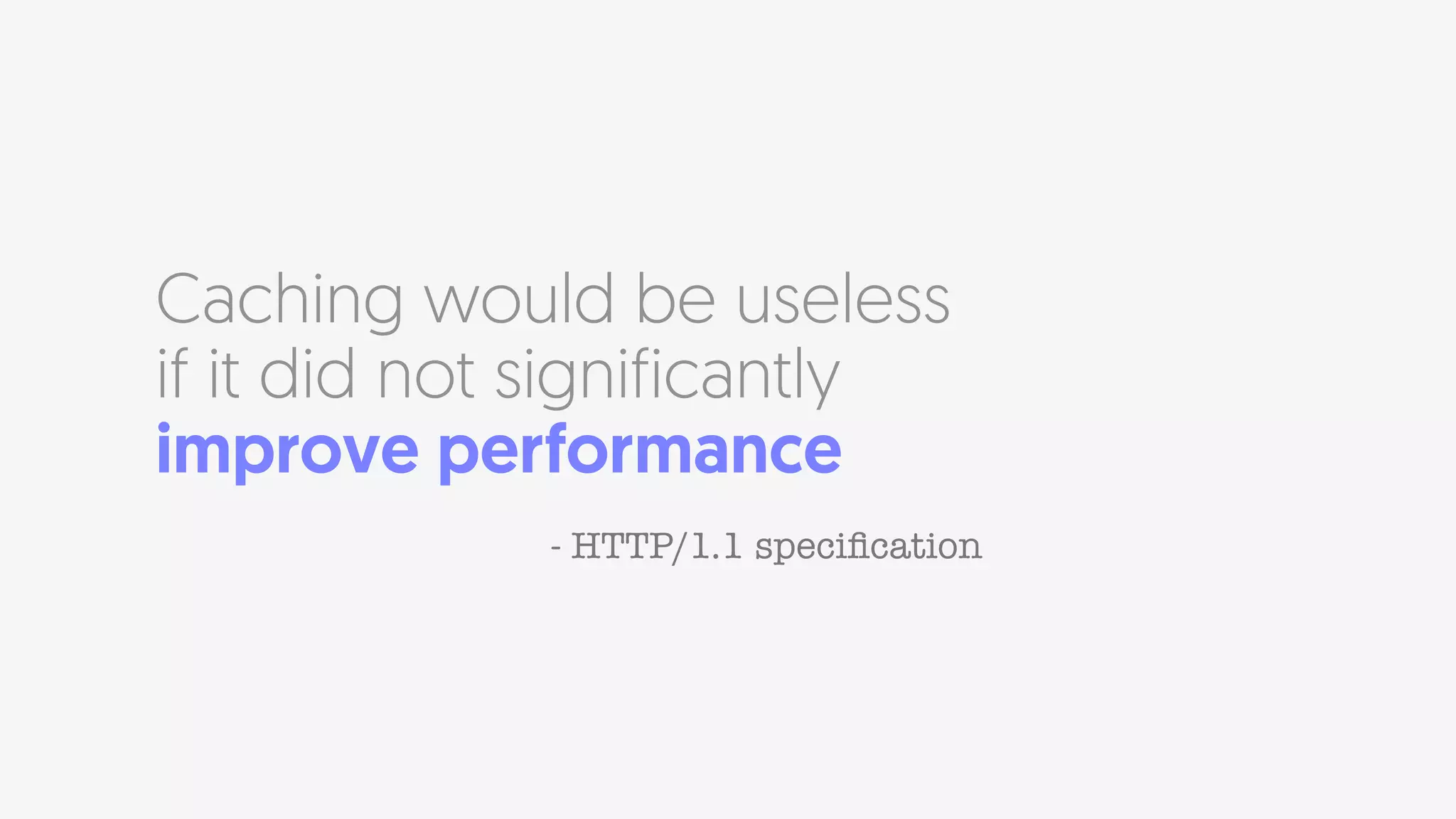 Caching would be useless if it did not significantly improve performance

- HTTP/1.1 specification